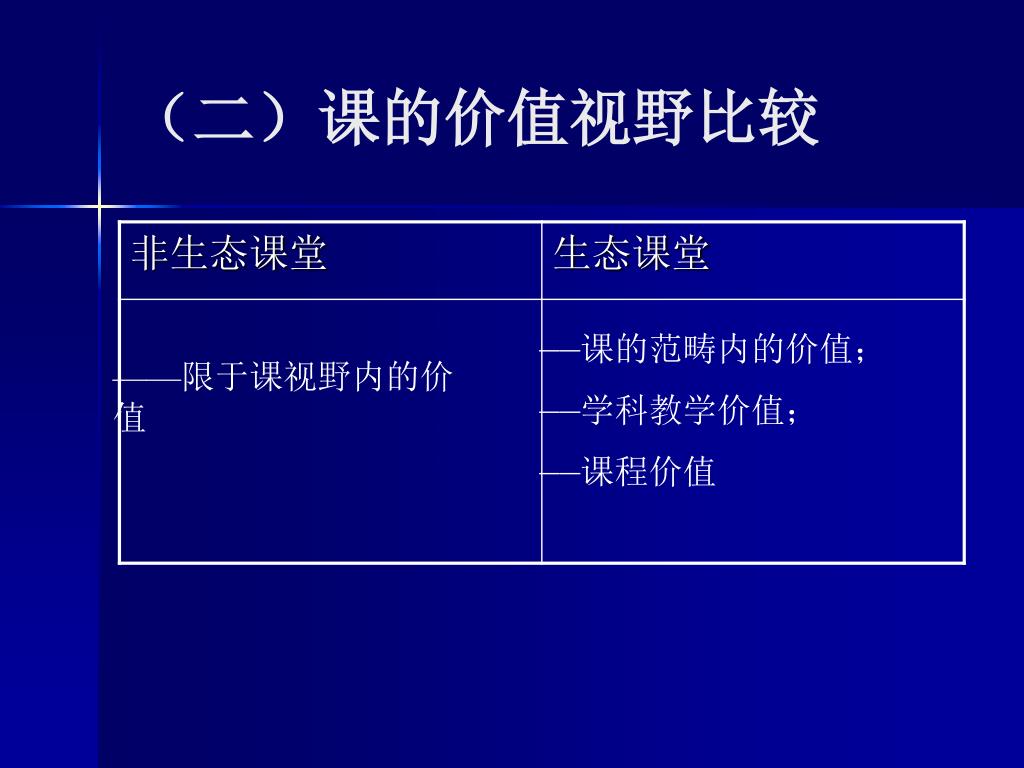 （二）课的价值视野比较

| 非生态课堂 | 生态课堂 |
|---|---|
| ——限于课视野内的价值 | —课的范畴内的价值；<br>—学科教学价值；<br>—课程价值 |